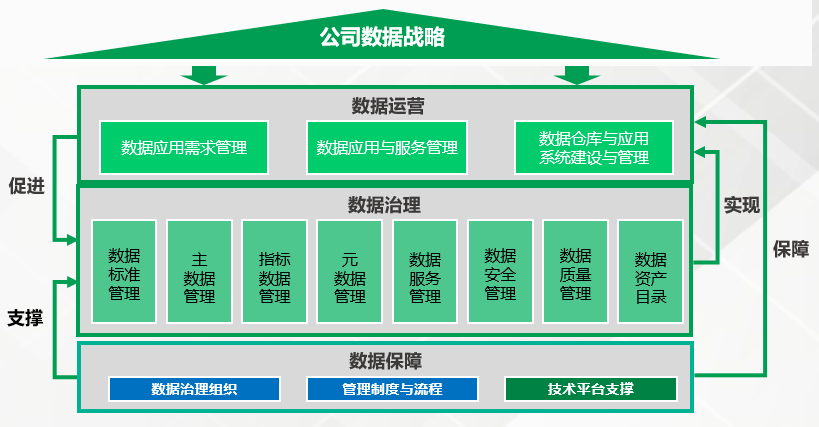 公司数据战略

数据运营

数据应用需求管理

数据应用与服务管理

数据仓库与应用系统建设与管理

促进

数据治理

数据标准管理

主数据管理

指标数据管理

元数据管理

数据服务管理

数据安全管理

数据质量管理

数据资产目录

实现

保障

支撑

数据保障

数据治理组织

管理制度与流程

技术平台支撑